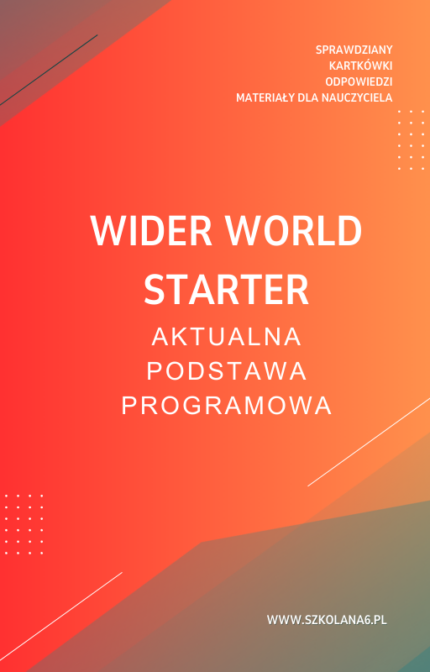 SPRAWDZIANY
KARTKÓWKI
ODPOWIEDZI
MATERIAŁY DLA NAUCZYCIELA

WIDER WORLD
STARTER

AKTUALNA
PODSTAWA
PROGRAMOWA

WWW.SZKOLANA6.PL